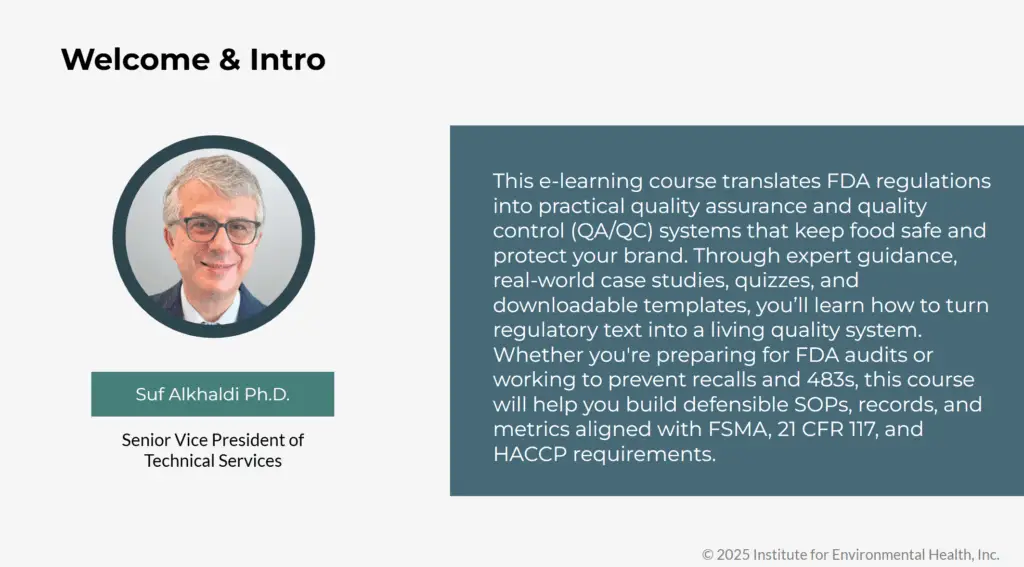 Welcome & Intro

Suf Alkhaldi Ph.D.

Senior Vice President of Technical Services

This e-learning course translates FDA regulations into practical quality assurance and quality control (QA/QC) systems that keep food safe and protect your brand. Through expert guidance, real-world case studies, quizzes, and downloadable templates, you'll learn how to turn regulatory text into a living quality system. Whether you're preparing for FDA audits or working to prevent recalls and 483s, this course will help you build defensible SOPs, records, and metrics aligned with FSMA, 21 CFR 117, and HACCP requirements.

© 2025 Institute for Environmental Health, Inc.